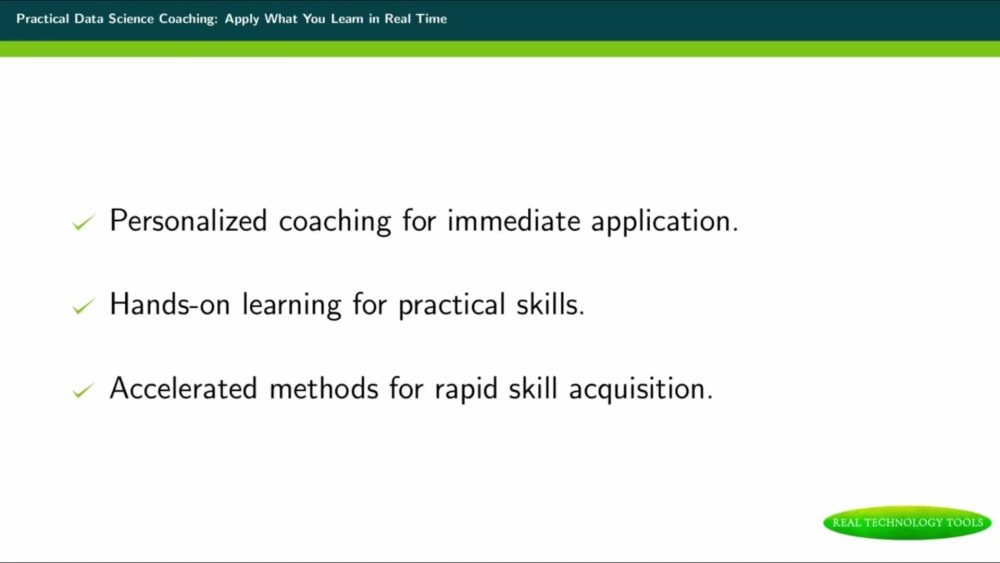 Practical Data Science Coaching: Apply What You Learn in Real Time

✓ Personalized coaching for immediate application.

✓ Hands-on learning for practical skills.

✓ Accelerated methods for rapid skill acquisition.

REAL TECHNOLOGY TOOLS